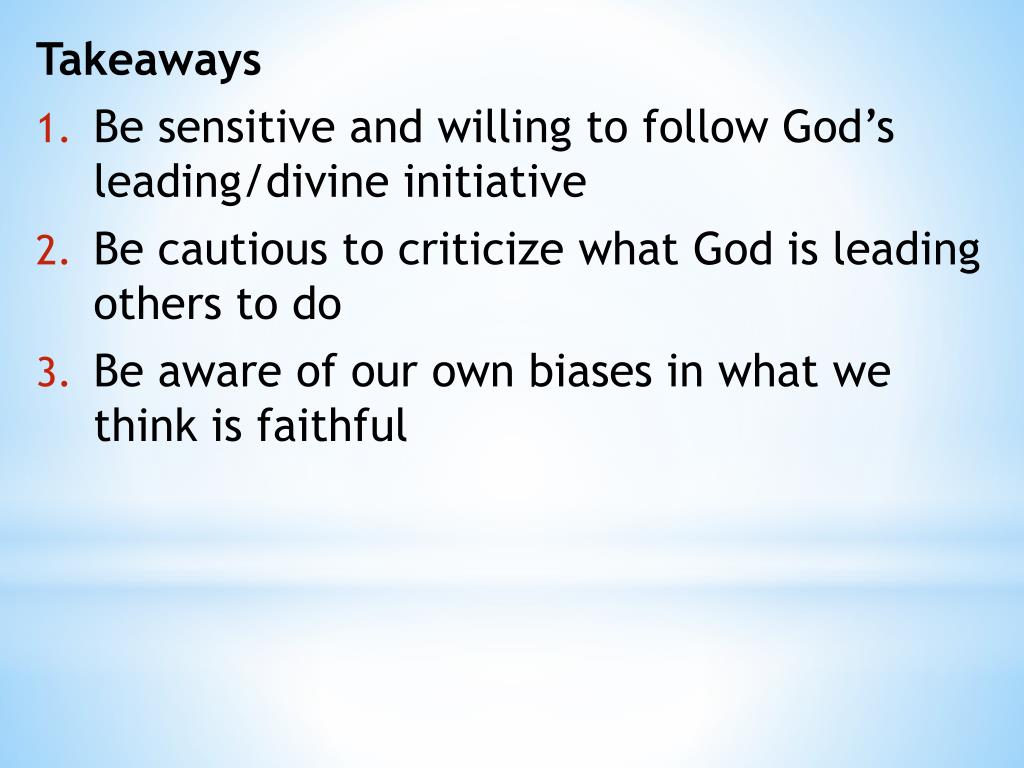 Takeaways

1. Be sensitive and willing to follow God’s leading/divine initiative
2. Be cautious to criticize what God is leading others to do
3. Be aware of our own biases in what we think is faithful